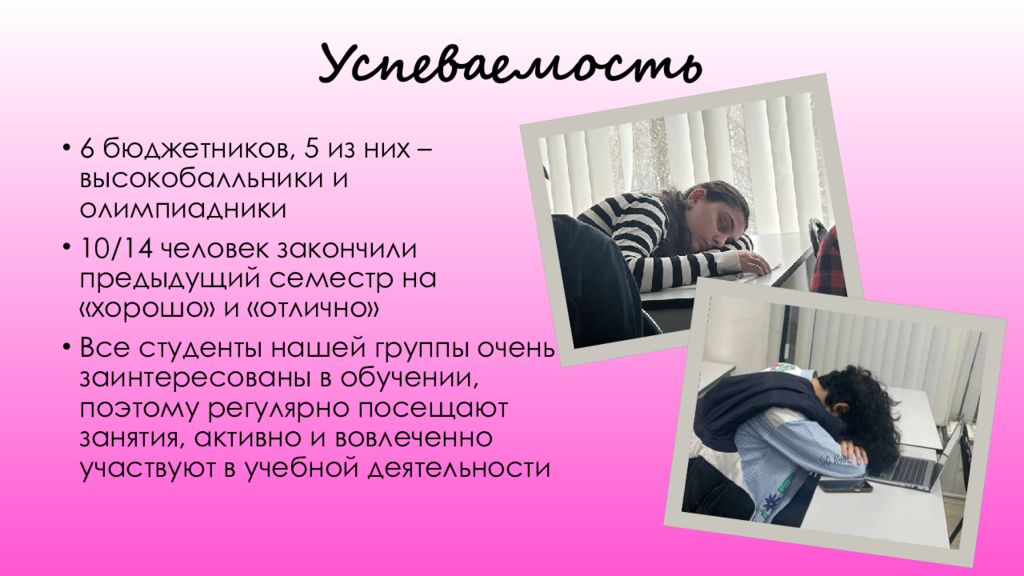 Успеваемость

• 6 бюджетников, 5 из них – высокобалльники и олимпиадники

• 10/14 человек закончили предыдущий семестр на «хорошо» и «отлично»

• Все студенты нашей группы очень заинтересованы в обучении, поэтому регулярно посещают занятия, активно и вовлеченно участвуют в учебной деятельности